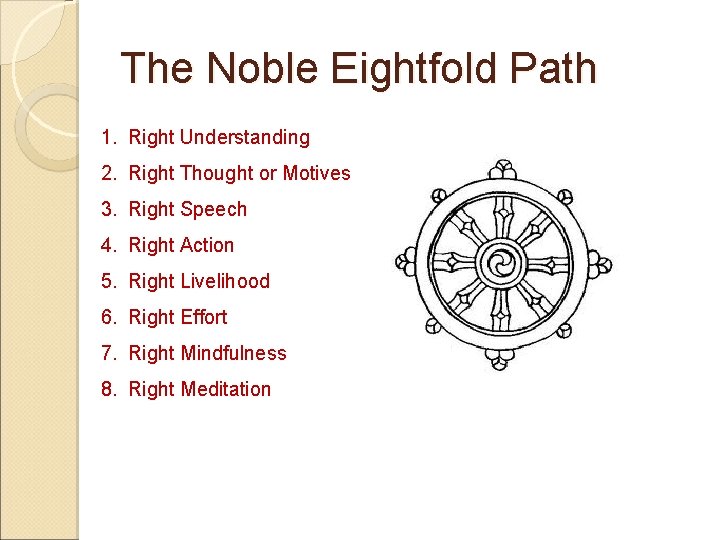 The Noble Eightfold Path

1. Right Understanding
2. Right Thought or Motives
3. Right Speech
4. Right Action
5. Right Livelihood
6. Right Effort
7. Right Mindfulness
8. Right Meditation